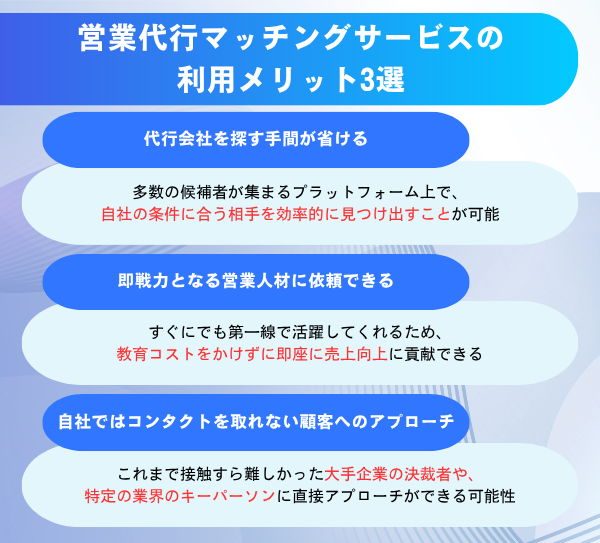 営業代行マッチングサービスの利用メリット3選

代行会社を探す手間が省ける

多数の候補者が集まるプラットフォーム上で、自社の条件に合う相手を効率的に見つけ出すことが可能

即戦力となる営業人材に依頼できる

すぐにでも第一線で活躍してくれるため、教育コストをかけずに即座に売上向上に貢献できる

自社ではコンタクトを取れない顧客へのアプローチ

これまで接触すら難しかった大手企業の決裁者や、特定の業界のキーパーソンに直接アプローチができる可能性